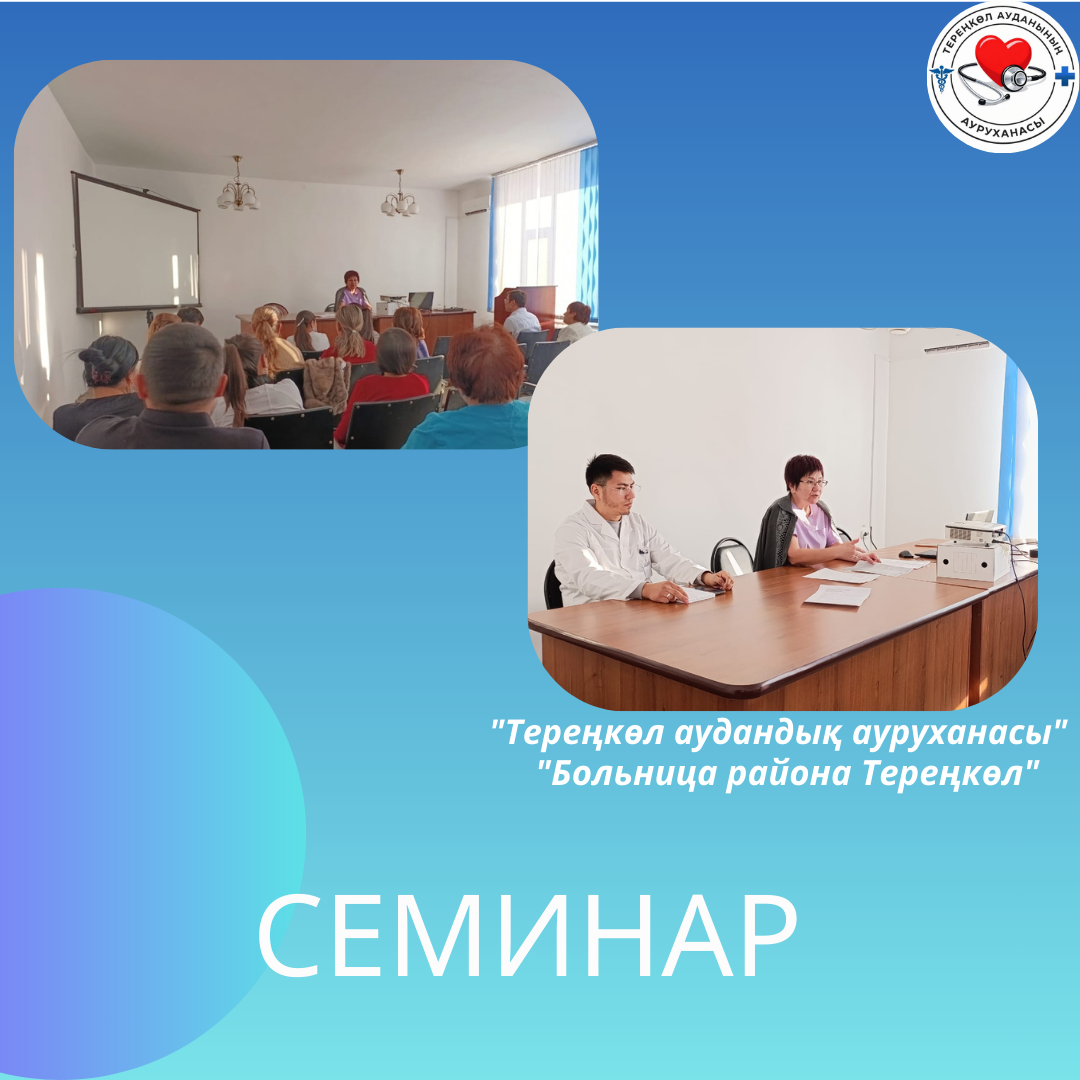 ТЕРЕҢКӨЛ АУДАНЫНЫҢ
АУРУХАНАСЫ

"Тереңкөл аудандық ауруханасы"
"Больница района Тереңкөл"

СЕМИНАР